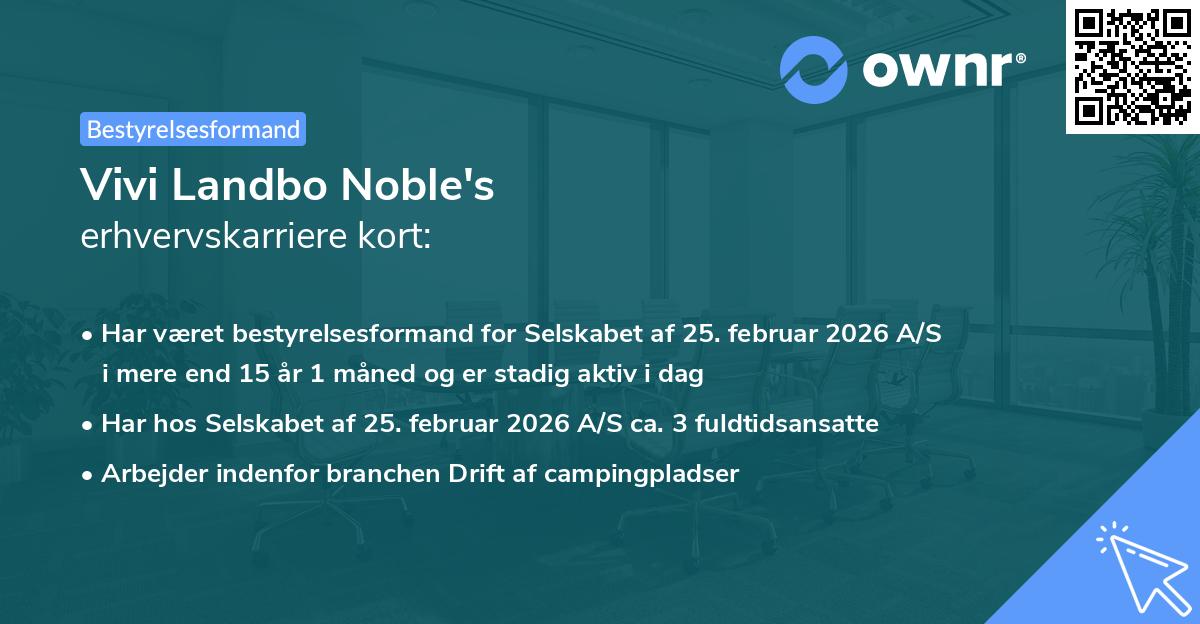 ownr®

Bestyrelsesformand

Vivi Landbo Noble's
erhvervskarriere kort:

• Har været bestyrelsesformand for Selskabet af 25. februar 2026 A/S i mere end 15 år 1 måned og er stadig aktiv i dag
• Har hos Selskabet af 25. februar 2026 A/S ca. 3 fuldtidsansatte
• Arbejder indenfor branchen Drift af campingpladser